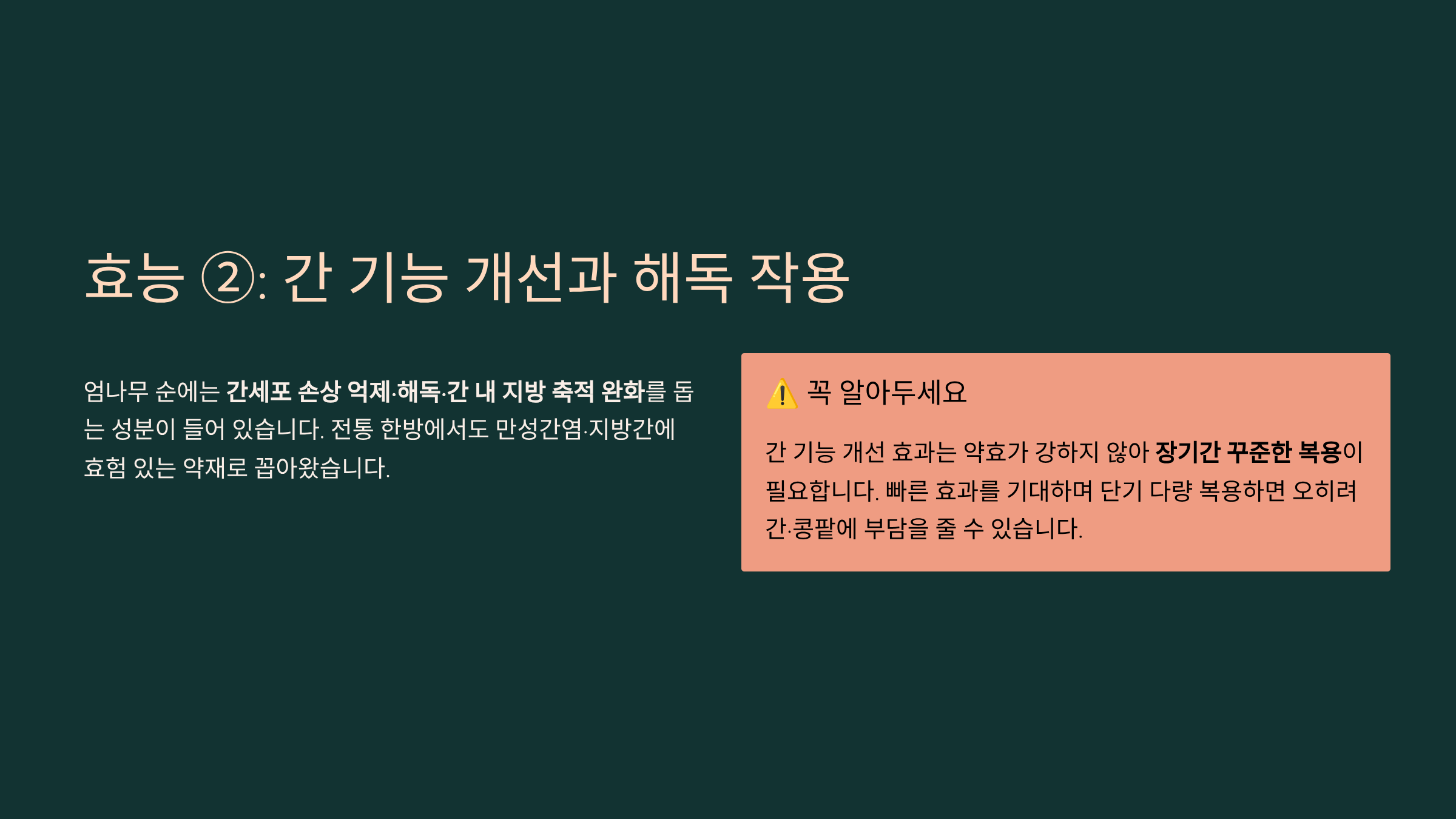 효능 ②: 간 기능 개선과 해독 작용

엄나무 순에는 간세포 손상 억제·해독·간 내 지방 축적 완화를 돕는 성분이 들어 있습니다. 전통 한방에서도 만성간염·지방간에 효험 있는 약재로 꼽아왔습니다.

⚠️ 꼭 알아두세요

간 기능 개선 효과는 약효가 강하지 않아 장기간 꾸준한 복용이 필요합니다. 빠른 효과를 기대하며 단기 다량 복용하면 오히려 간·콩팥에 부담을 줄 수 있습니다.